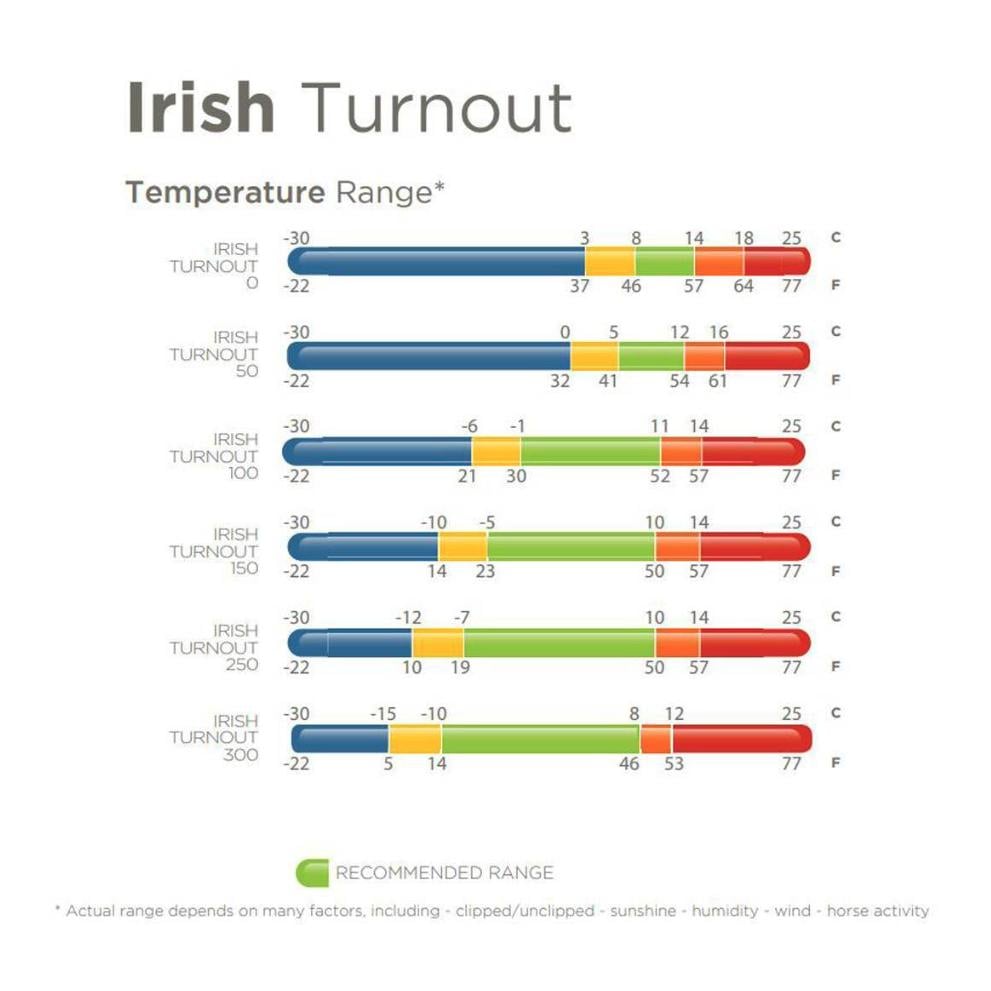 Irish Turnout

Temperature Range*

IRISH TURNOUT 0
-30 3 8 14 18 25 C
-22 37 46 57 64 77 F

IRISH TURNOUT 50
-30 0 5 12 16 25 C
-22 32 41 54 61 77 F

IRISH TURNOUT 100
-30 -6 -1 11 14 25 C
-22 21 30 52 57 77 F

IRISH TURNOUT 150
-30 -10 -5 10 14 25 C
-22 14 23 50 57 77 F

IRISH TURNOUT 250
-30 -12 -7 10 14 25 C
-22 10 19 50 57 77 F

IRISH TURNOUT 300
-30 -15 -10 8 12 25 C
-22 5 14 46 53 77 F

RECOMMENDED RANGE

* Actual range depends on many factors, including - clipped/unclipped - sunshine - humidity - wind - horse activity